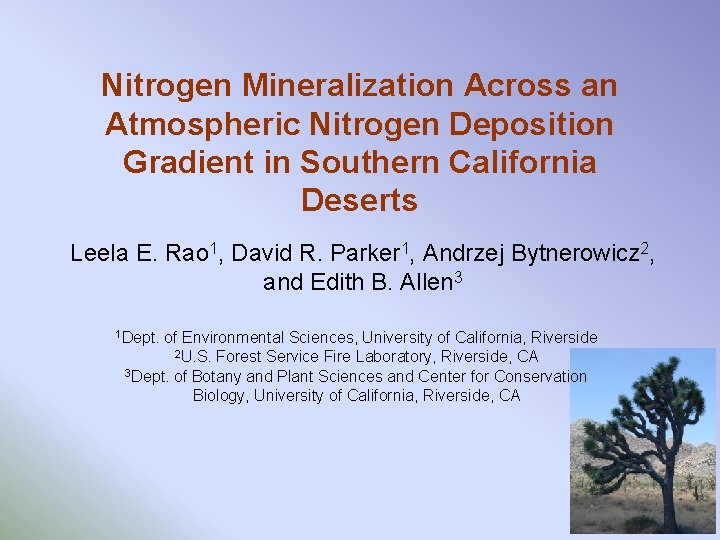 Nitrogen Mineralization Across an Atmospheric Nitrogen Deposition Gradient in Southern California Deserts

Leela E. Rao$^1$, David R. Parker$^1$, Andrzej Bytnerowicz$^2$, and Edith B. Allen$^3$

$^1$Dept. of Environmental Sciences, University of California, Riverside
$^2$U.S. Forest Service Fire Laboratory, Riverside, CA
$^3$Dept. of Botany and Plant Sciences and Center for Conservation Biology, University of California, Riverside, CA